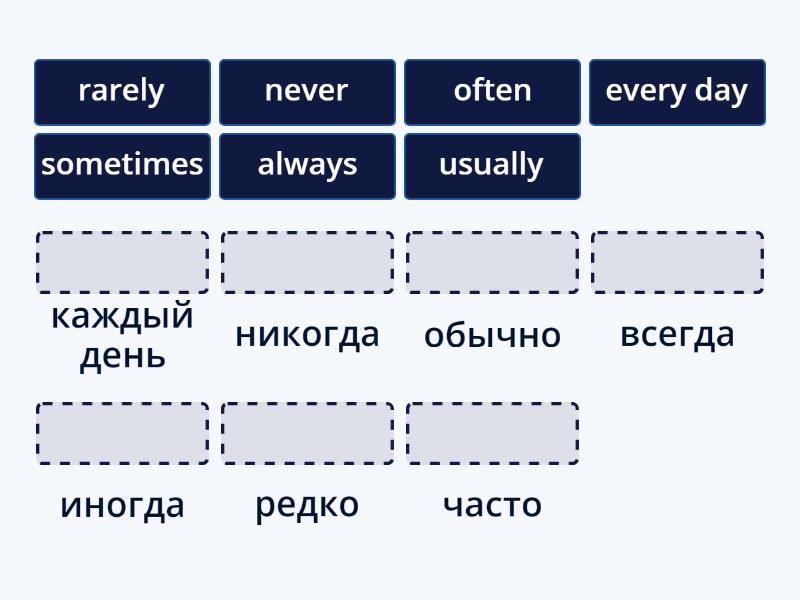 rarely never often every day
sometimes always usually

каждый день никогда обычно всегда

иногда редко часто